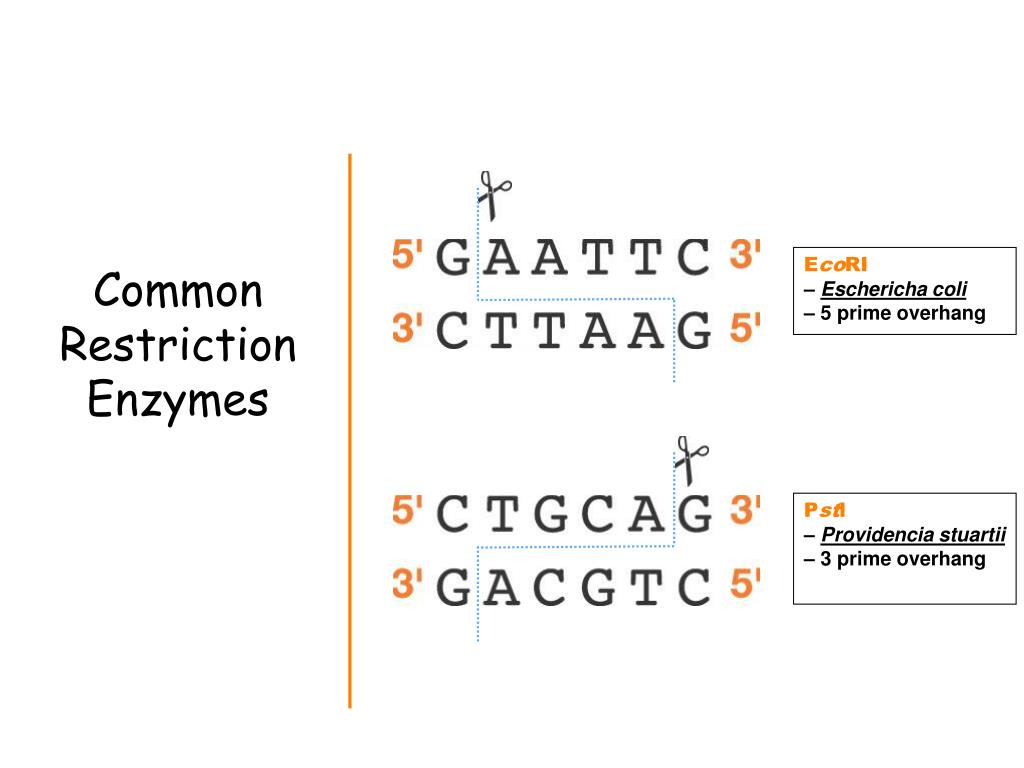 Common Restriction Enzymes

5' GAATTC 3'
3' CTTAAG 5'

EcoRI
– Eschericha coli
– 5 prime overhang

5' CTGCAG 3'
3' GACGTC 5'

PstI
– Providencia stuartii
– 3 prime overhang